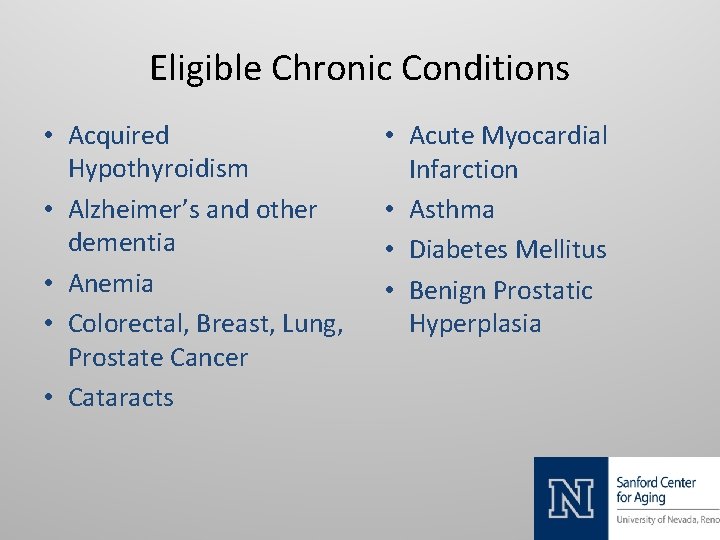 Eligible Chronic Conditions

• Acquired Hypothyroidism
• Alzheimer's and other dementia
• Anemia
• Colorectal, Breast, Lung, Prostate Cancer
• Cataracts

• Acute Myocardial Infarction
• Asthma
• Diabetes Mellitus
• Benign Prostatic Hyperplasia

N
Sanford Center for Aging
University of Nevada, Reno